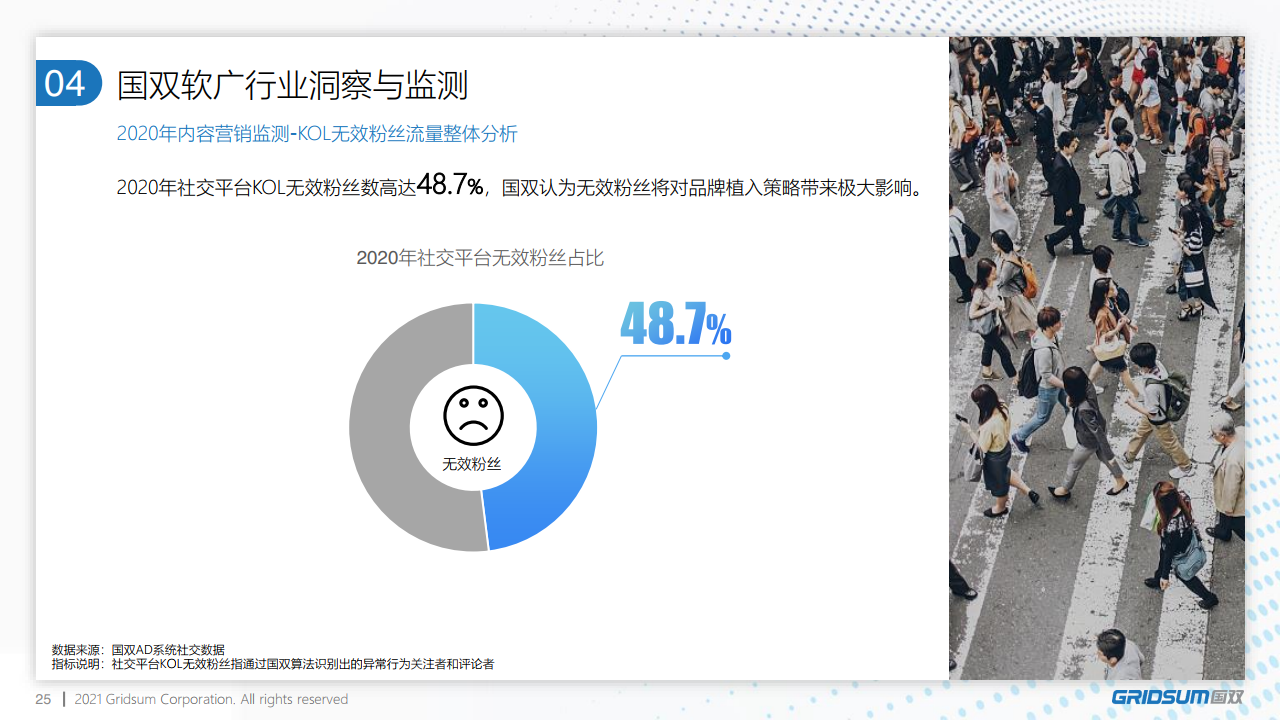 04 国双软广行业洞察与监测

2020年内容营销监测-KOL无效粉丝流量整体分析

2020年社交平台KOL无效粉丝数高达48.7%，国双认为无效粉丝将对品牌植入策略带来极大影响。

2020年社交平台无效粉丝占比

48.7%

无效粉丝

数据来源：国双AD系统社交数据
指标说明：社交平台KOL无效粉丝指通过国双算法识别出的异常行为关注者和评论者

25 | 2021 Gridsum Corporation. All rights reserved

GRIDSUM国双